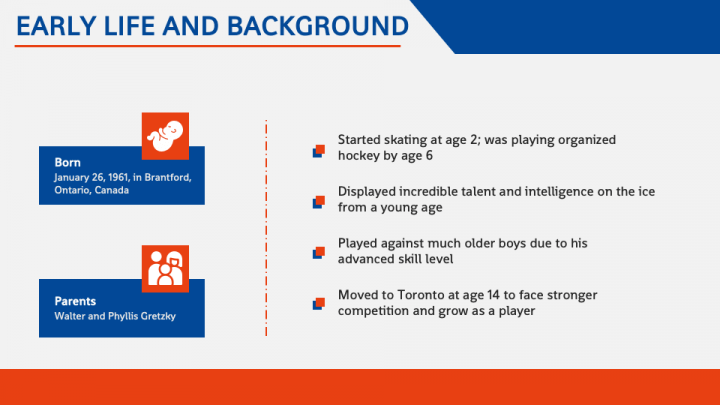 EARLY LIFE AND BACKGROUND

Born
January 26, 1961, in Brantford, Ontario, Canada

Parents
Walter and Phyllis Gretzky

Started skating at age 2; was playing organized hockey by age 6

Displayed incredible talent and intelligence on the ice from a young age

Played against much older boys due to his advanced skill level

Moved to Toronto at age 14 to face stronger competition and grow as a player